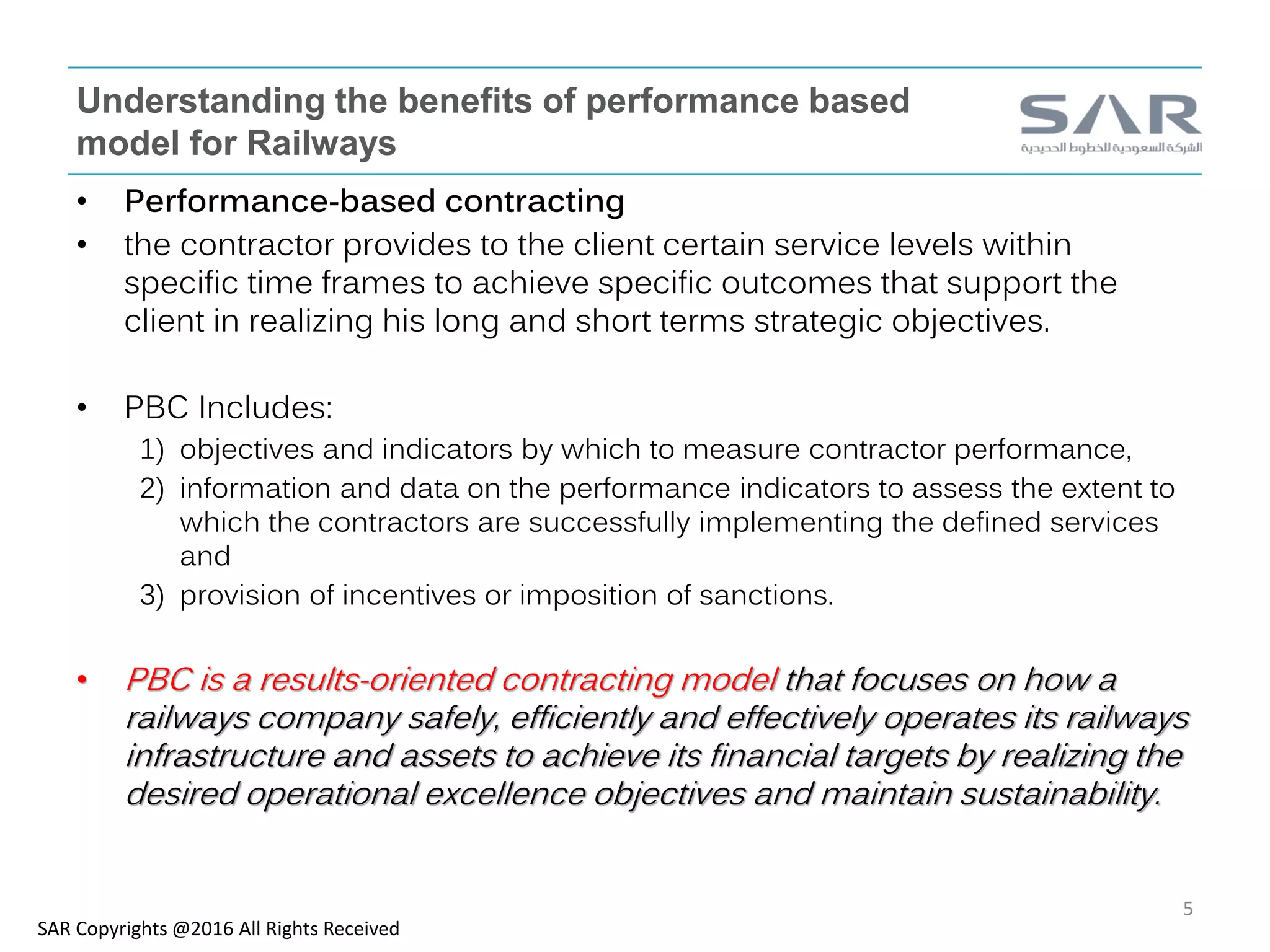 Understanding the benefits of performance based model for Railways

SAR
الشركة السعودية للخطوط الحديدية

• Performance-based contracting
• the contractor provides to the client certain service levels within specific time frames to achieve specific outcomes that support the client in realizing his long and short terms strategic objectives.

• PBC Includes:
1) objectives and indicators by which to measure contractor performance,
2) information and data on the performance indicators to assess the extent to which the contractors are successfully implementing the defined services and
3) provision of incentives or imposition of sanctions.

• PBC is a results-oriented contracting model that focuses on how a railways company safely, efficiently and effectively operates its railways infrastructure and assets to achieve its financial targets by realizing the desired operational excellence objectives and maintain sustainability.

5

SAR Copyrights @2016 All Rights Received